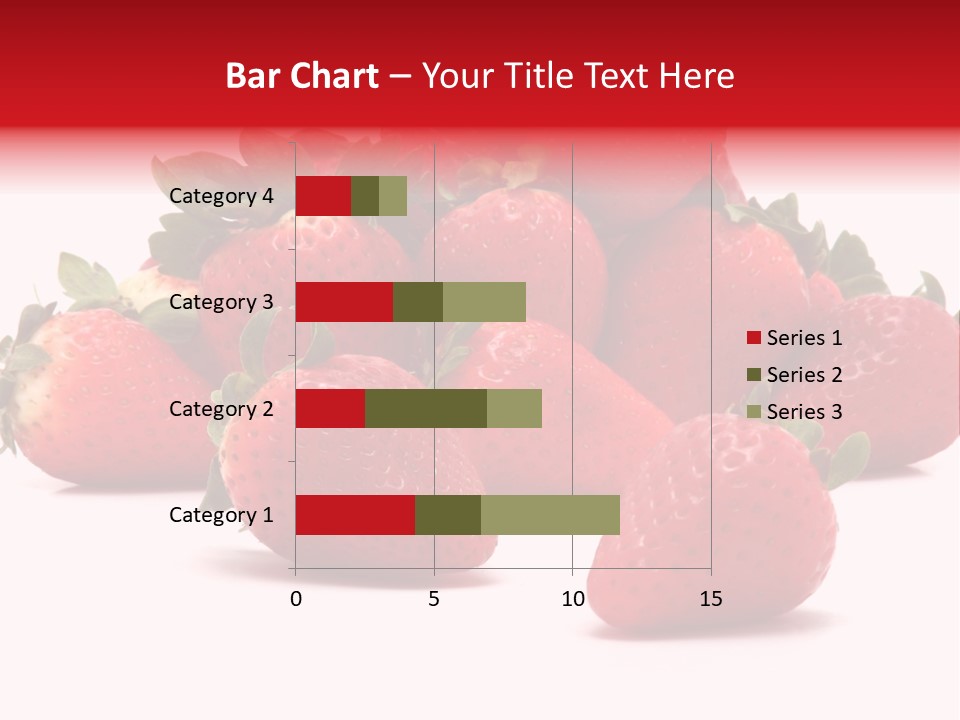 Bar Chart – Your Title Text Here

Category 4
Category 3
Category 2
Category 1

0
5
10
15

Series 1
Series 2
Series 3